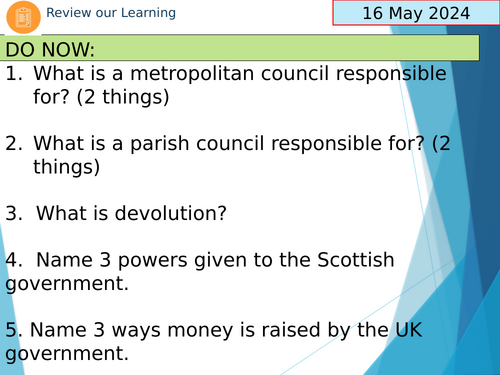 Review our Learning

16 May 2024

DO NOW:

1. What is a metropolitan council responsible for? (2 things)

2. What is a parish council responsible for? (2 things)

3. What is devolution?

4. Name 3 powers given to the Scottish government.

5. Name 3 ways money is raised by the UK government.